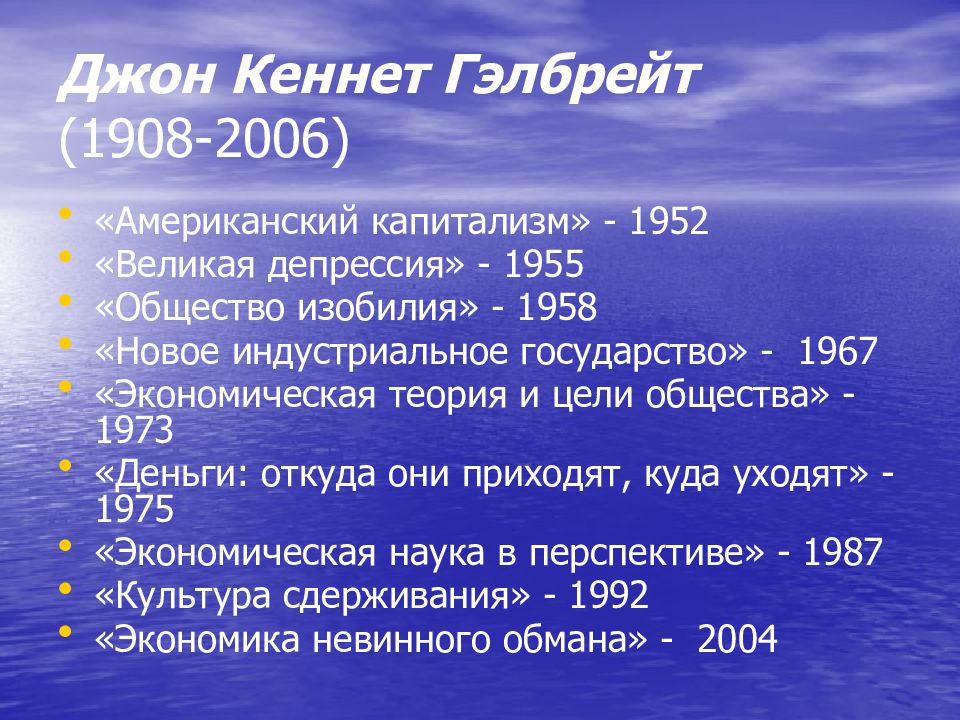 Джон Кеннет Гэлбрейт
(1908-2006)

• «Американский капитализм» - 1952
• «Великая депрессия» - 1955
• «Общество изобилия» - 1958
• «Новое индустриальное государство» - 1967
• «Экономическая теория и цели общества» - 1973
• «Деньги: откуда они приходят, куда уходят» - 1975
• «Экономическая наука в перспективе» - 1987
• «Культура сдерживания» - 1992
• «Экономика невинного обмана» - 2004